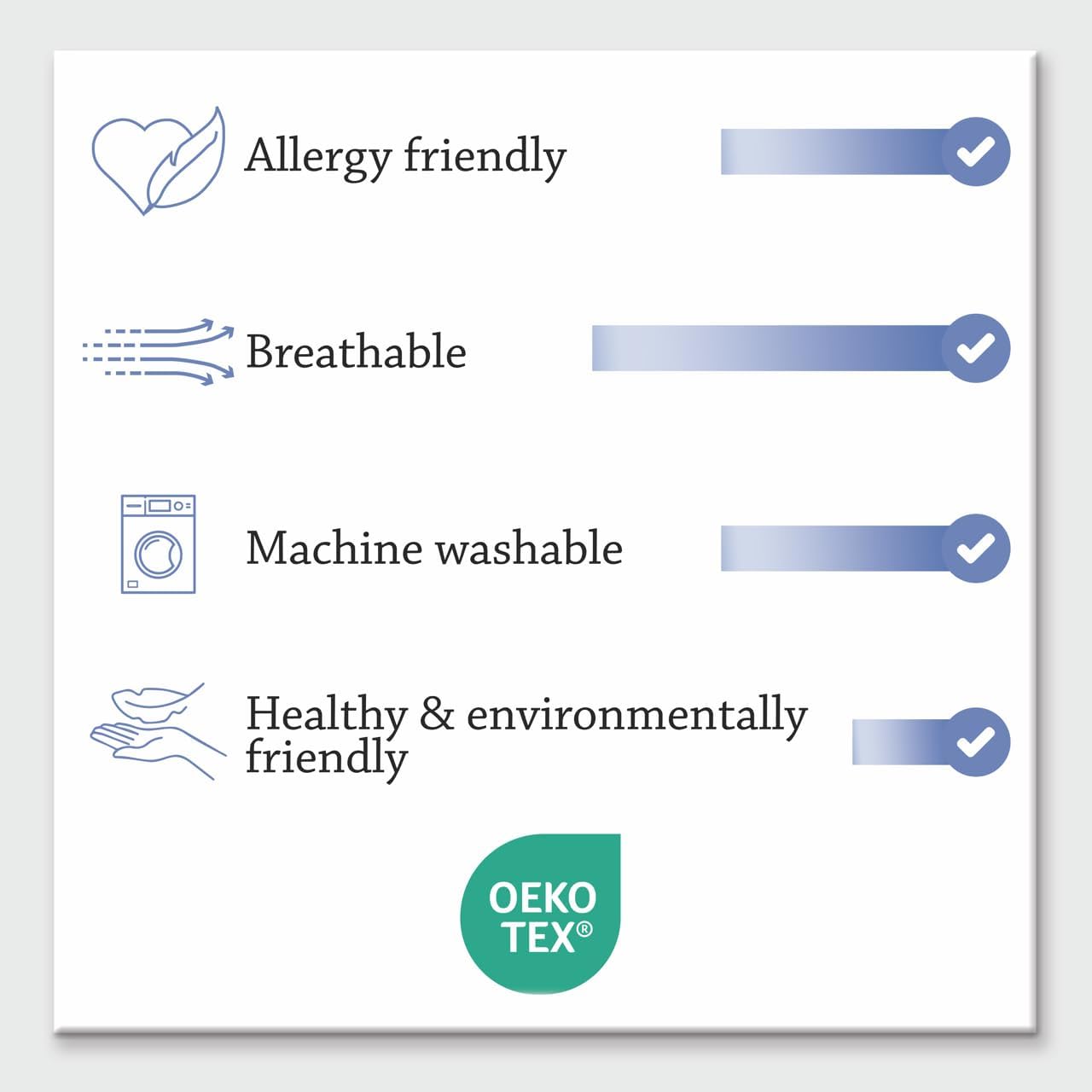 Allergy friendly

Breathable

Machine washable

Healthy & environmentally friendly

OEKO TEX®